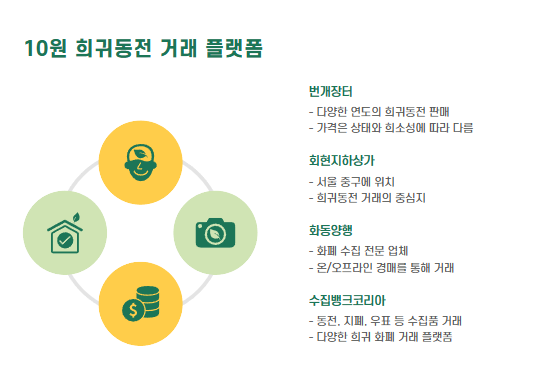 10원 희귀동전 거래 플랫폼

번개장터

- 다양한 연도의 희귀동전 판매
- 가격은 상태와 희소성에 따라 다름

회현지하상가

- 서울 중구에 위치
- 희귀동전 거래의 중심지

화동양행

- 화폐 수집 전문 업체
- 온/오프라인 경매를 통해 거래

수집뱅크코리아

- 동전, 지폐, 우표 등 수집품 거래
- 다양한 희귀 화폐 거래 플랫폼